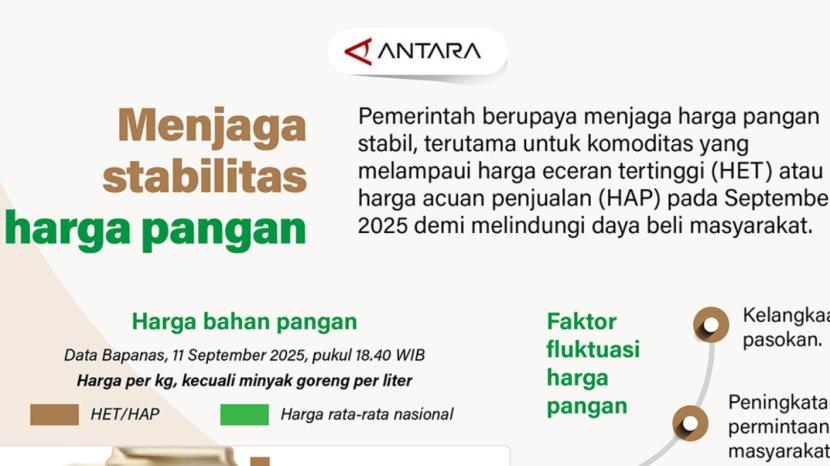 ANTARA

Menjaga stabilitas harga pangan

Pemerintah berupaya menjaga harga pangan stabil, terutama untuk komoditas yang melampaui harga eceran tertinggi (HET) atau harga acuan penjualan (HAP) pada Septembe 2025 demi melindungi daya beli masyarakat.

Harga bahan pangan

Data Bapanas, 11 September 2025, pukul 18.40 WIB

Harga per kg, kecuali minyak goreng per liter

HET/HAP

Harga rata-rata nasional

Faktor fluktuasi harga pangan

Kelangkaa pasokan.

Peningkata permintaa masyarakat